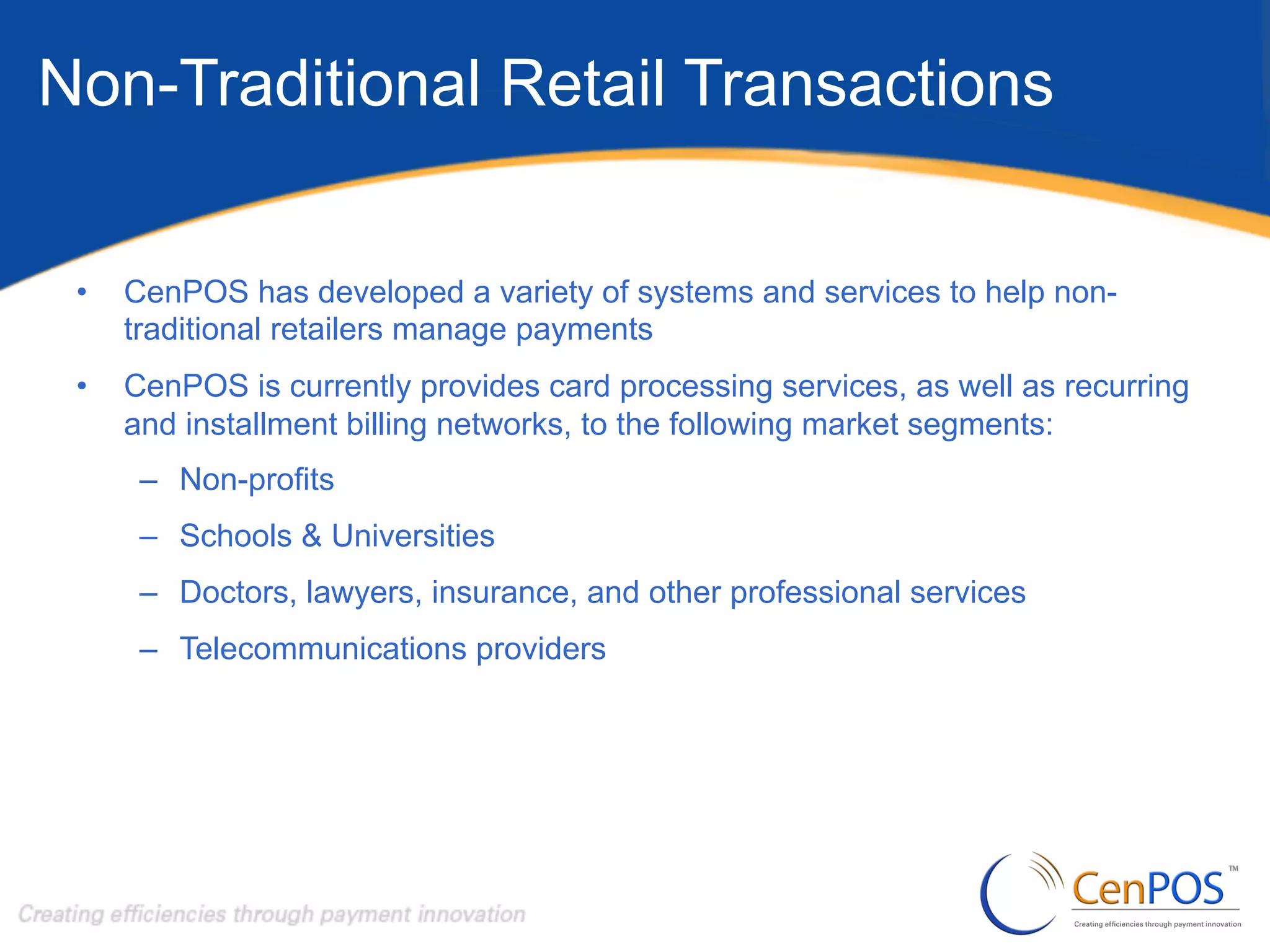 Non-Traditional Retail Transactions

• CenPOS has developed a variety of systems and services to help non-traditional retailers manage payments

• CenPOS is currently provides card processing services, as well as recurring and installment billing networks, to the following market segments:

– Non-profits

– Schools & Universities

– Doctors, lawyers, insurance, and other professional services

– Telecommunications providers

Creating efficiencies through payment innovation

CenPOS™
Creating efficiencies through payment innovation